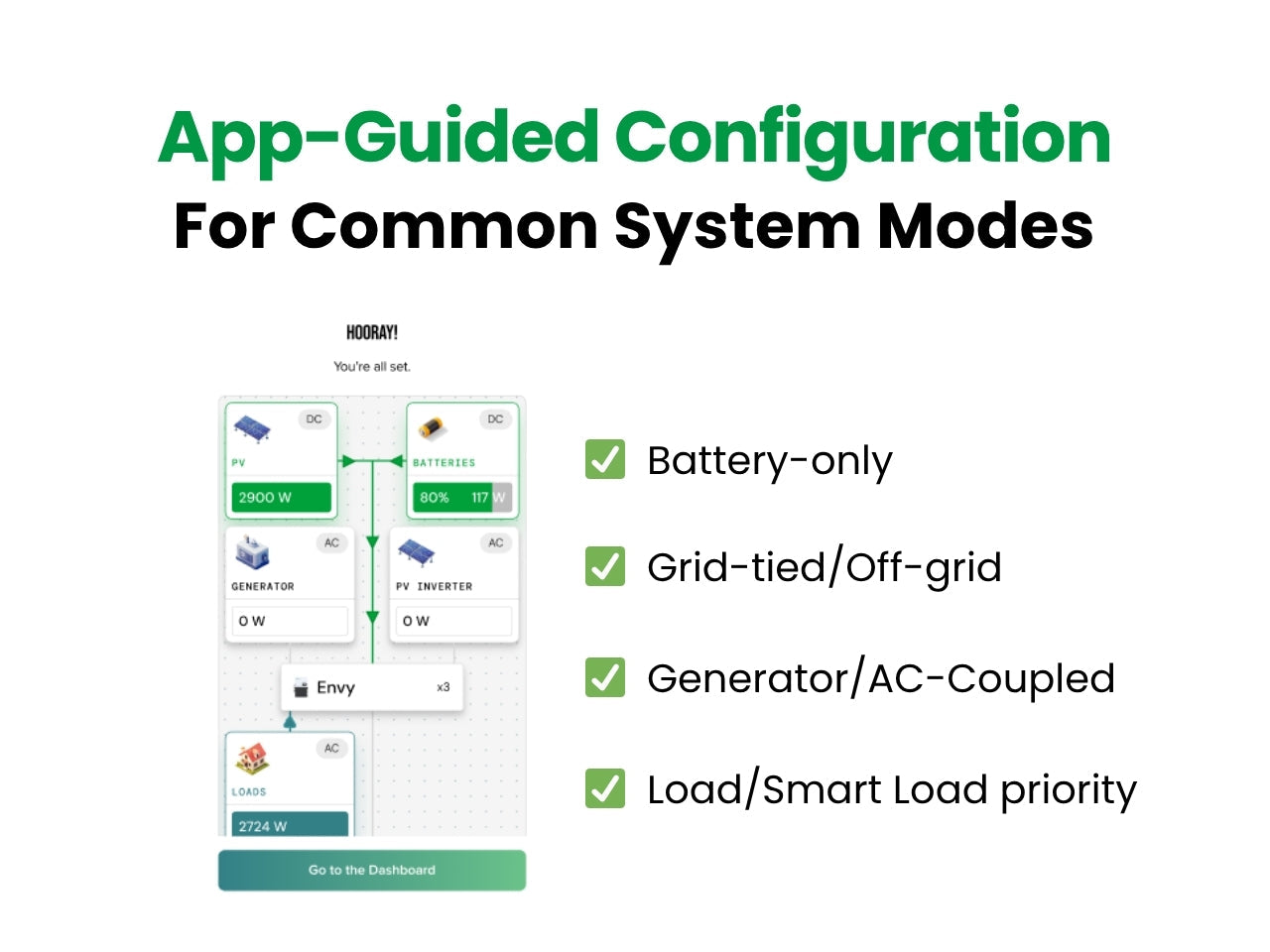 App-Guided Configuration
For Common System Modes

HOORAY!
You're all set.

DC
PV
2900 W

DC
BATTERIES
80% 117 W

AC
GENERATOR
0 W

AC
PV INVERTER
0 W

Envy x3

AC
LOADS
2724 W

Go to the Dashboard

✅ Battery-only
✅ Grid-tied/Off-grid
✅ Generator/AC-Coupled
✅ Load/Smart Load priority